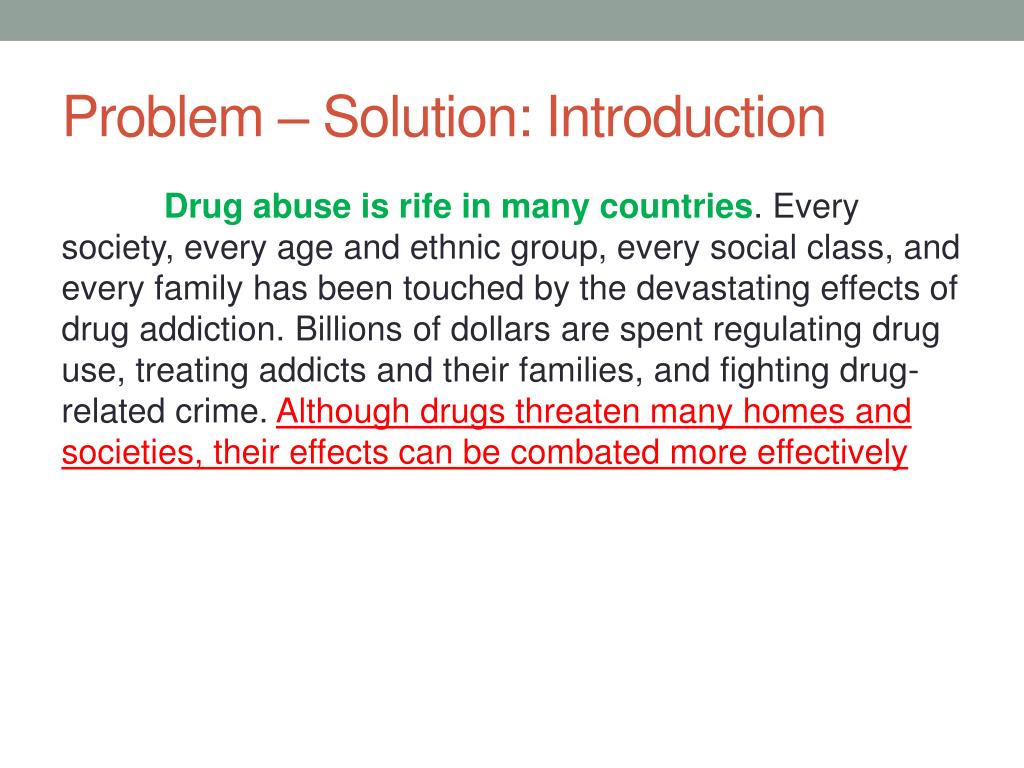 Problem – Solution: Introduction

Drug abuse is rife in many countries. Every society, every age and ethnic group, every social class, and every family has been touched by the devastating effects of drug addiction. Billions of dollars are spent regulating drug use, treating addicts and their families, and fighting drug-related crime. Although drugs threaten many homes and societies, their effects can be combated more effectively